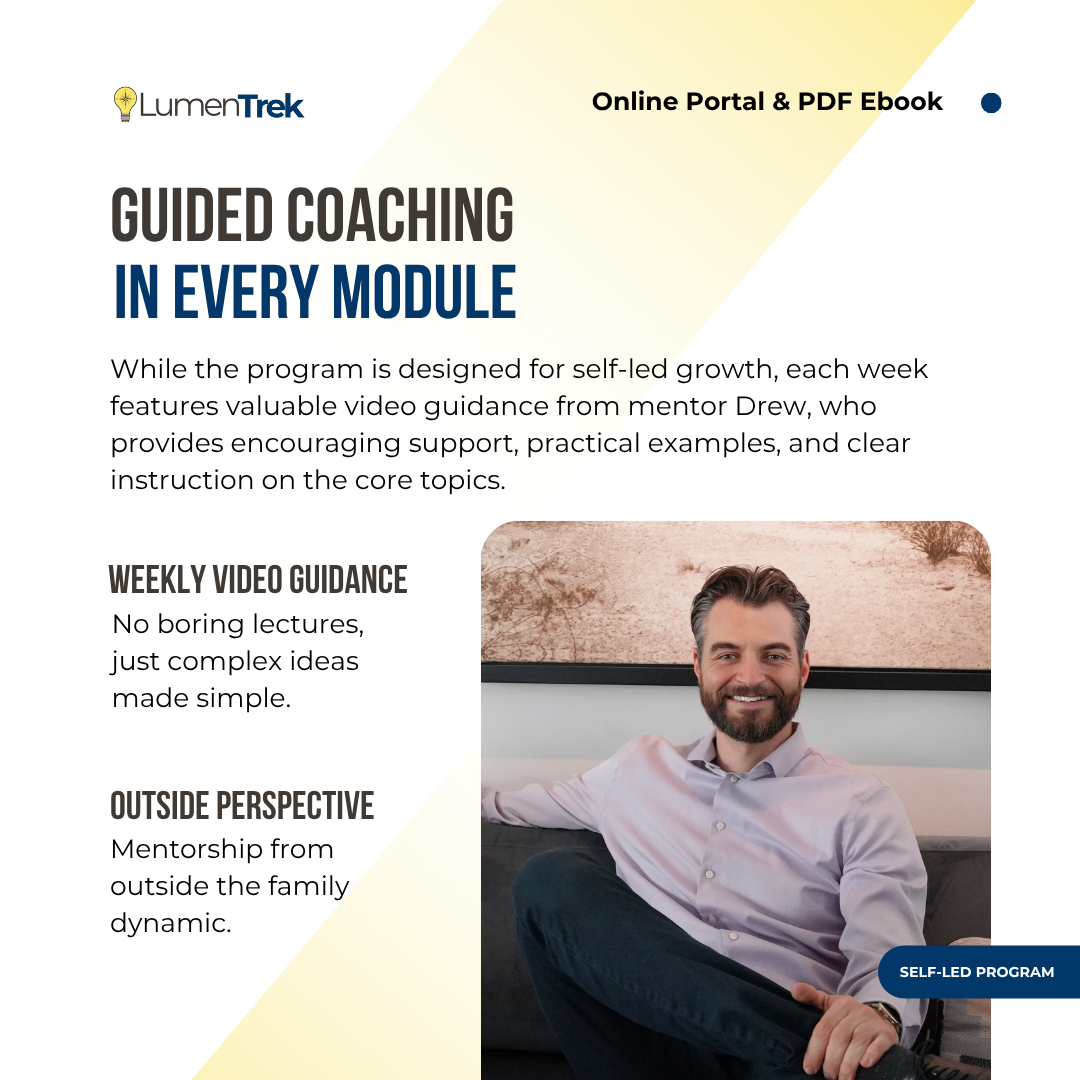 LumenTrek

Online Portal & PDF Ebook

GUIDED COACHING
IN EVERY MODULE

While the program is designed for self-led growth, each week features valuable video guidance from mentor Drew, who provides encouraging support, practical examples, and clear instruction on the core topics.

WEEKLY VIDEO GUIDANCE
No boring lectures, just complex ideas made simple.

OUTSIDE PERSPECTIVE
Mentorship from outside the family dynamic.

SELF-LED PROGRAM